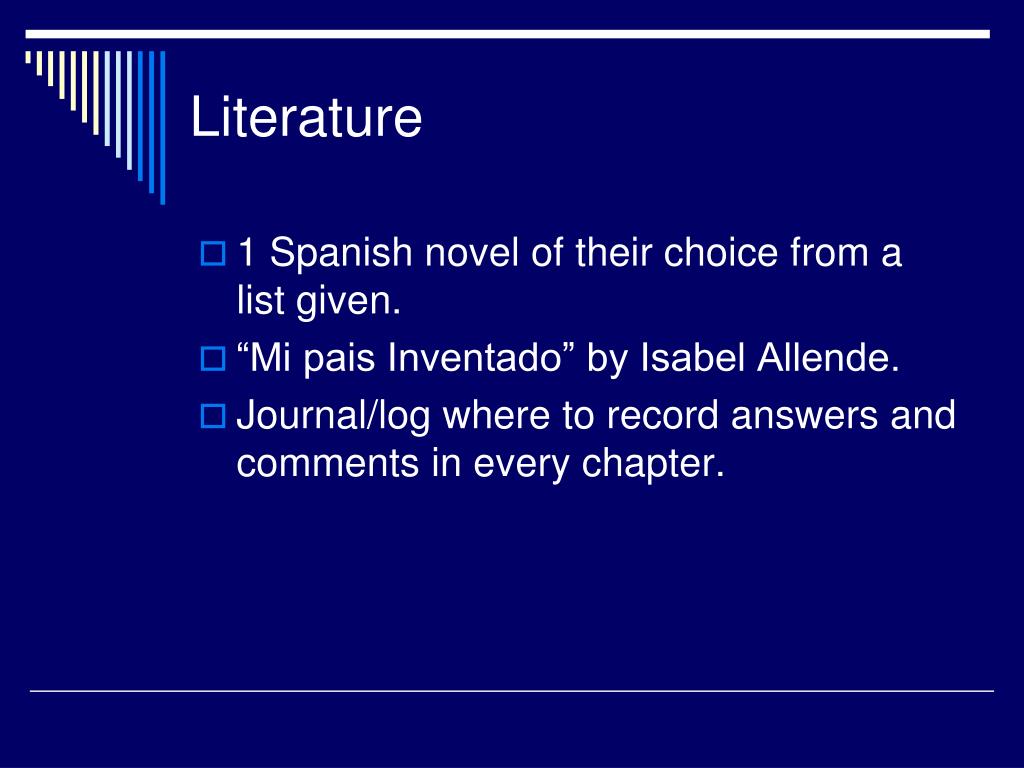 Literature

1 Spanish novel of their choice from a list given.
“Mi pais Inventado” by Isabel Allende.
Journal/log where to record answers and comments in every chapter.